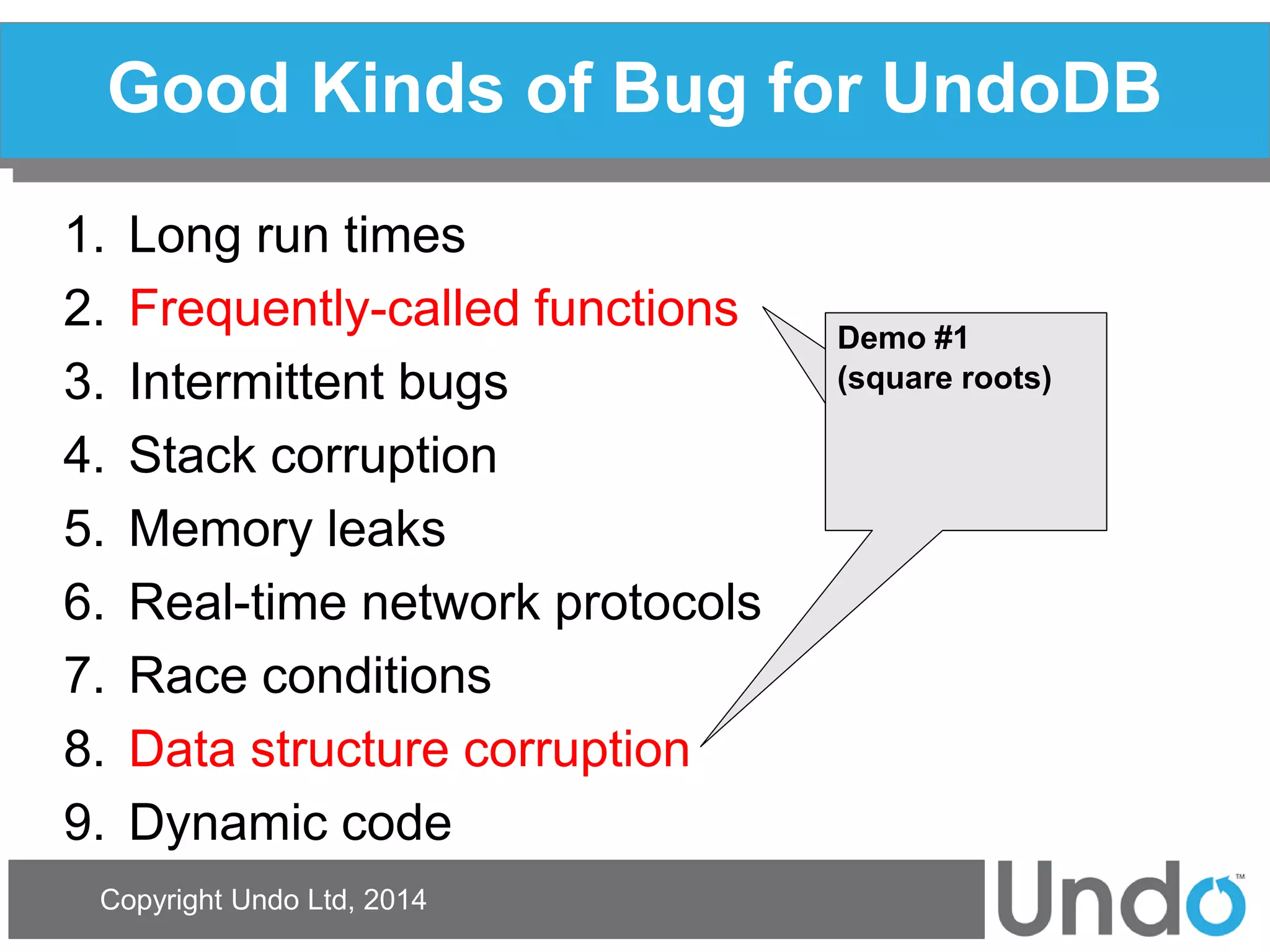 Good Kinds of Bug for UndoDB

1. Long run times
2. Frequently-called functions
3. Intermittent bugs
4. Stack corruption
5. Memory leaks
6. Real-time network protocols
7. Race conditions
8. Data structure corruption
9. Dynamic code

Demo #1
(square roots)

Copyright Undo Ltd, 2014

Undo™